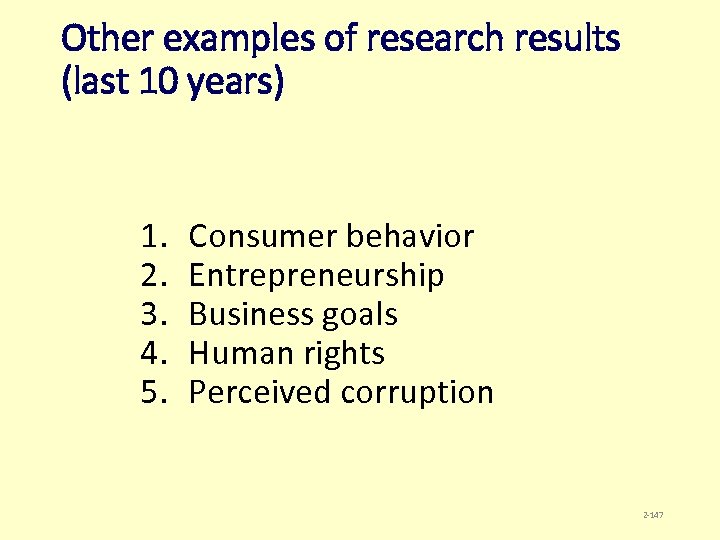 Other examples of research results (last 10 years)

1. Consumer behavior
2. Entrepreneurship
3. Business goals
4. Human rights
5. Perceived corruption

2-147